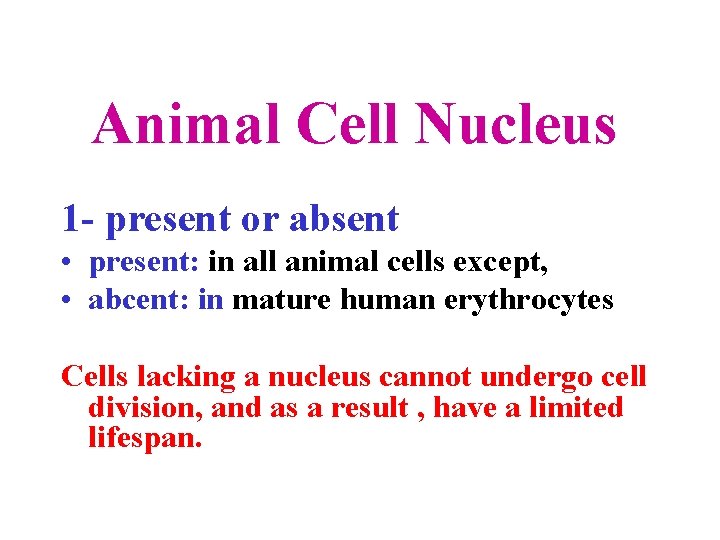 Animal Cell Nucleus

1- present or absent

• present: in all animal cells except,
• abcent: in mature human erythrocytes

Cells lacking a nucleus cannot undergo cell division, and as a result , have a limited lifespan.